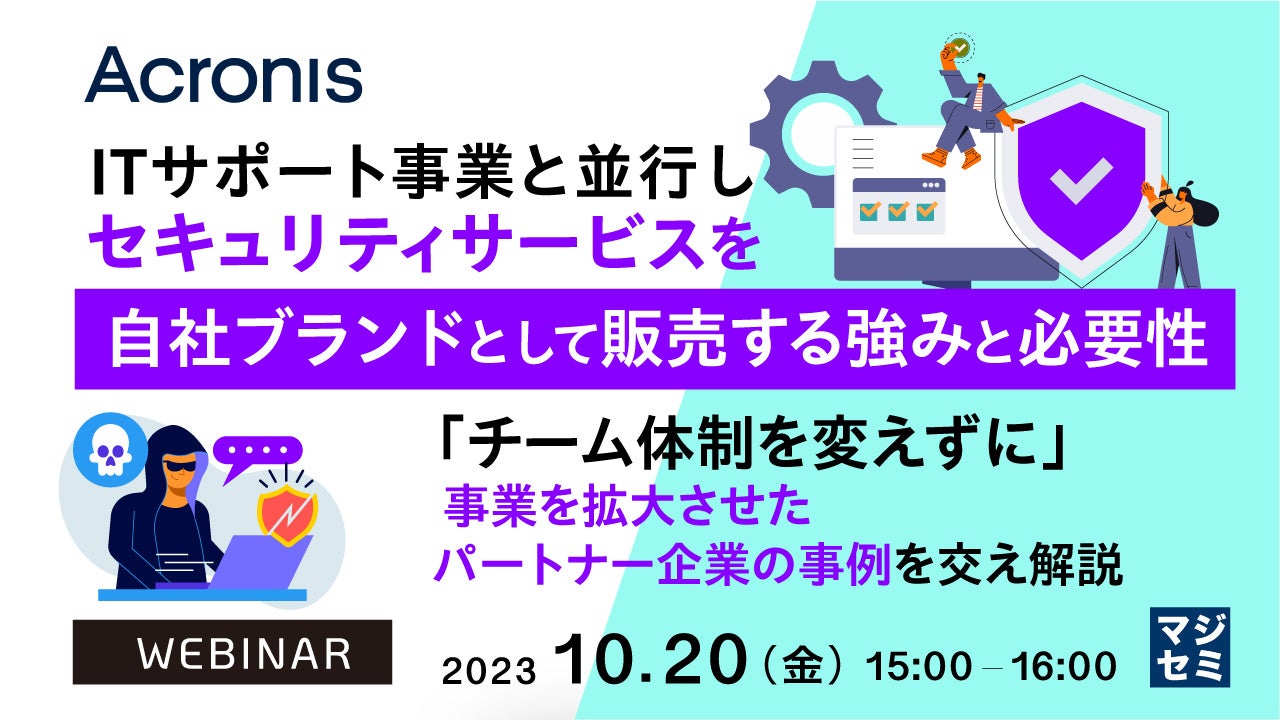 Acronis

ITサポート事業と並行し
セキュリティサービスを
自社ブランドとして販売する強みと必要性

「チーム体制を変えずに」
事業を拡大させた
パートナー企業の事例を交え解説

WEBINAR

2023 10.20（金）15:00 – 16:00

マジセミ